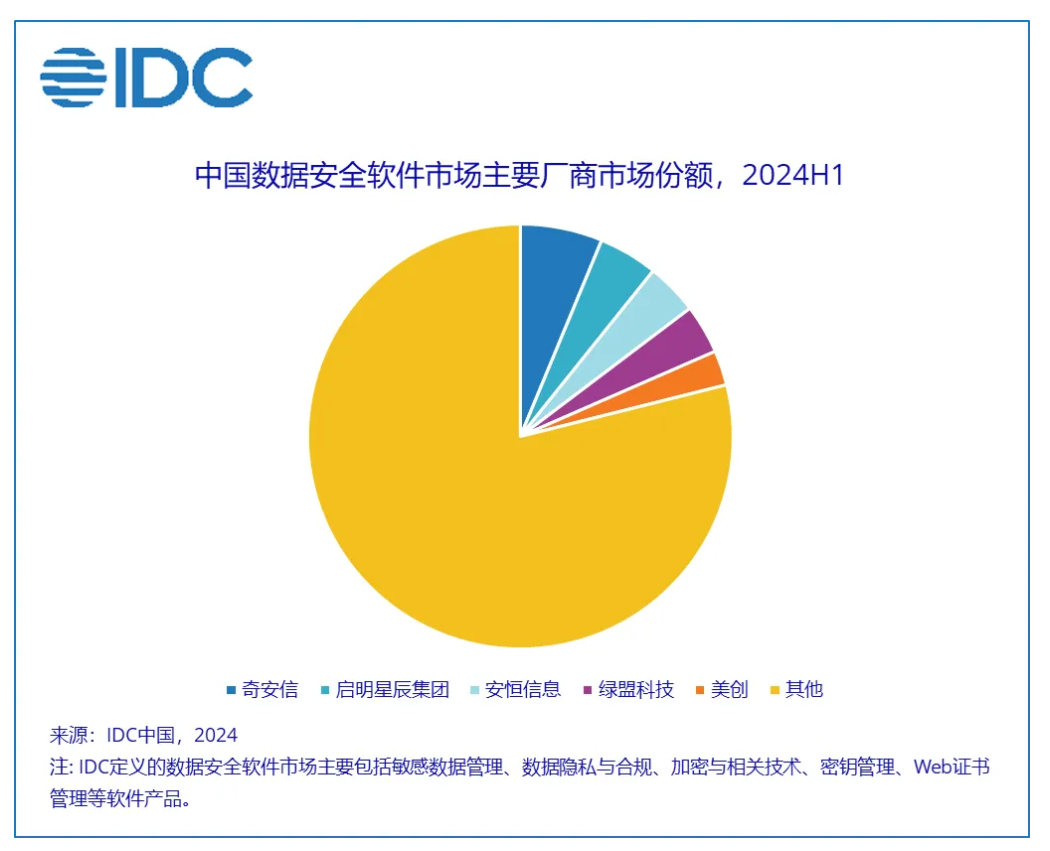 IDC

中国数据安全软件市场主要厂商市场份额，2024H1

奇安信 启明星辰集团 安恒信息 绿盟科技 美创 其他

来源：IDC中国，2024
注: IDC定义的数据安全软件市场主要包括敏感数据管理、数据隐私与合规、加密与相关技术、密钥管理、Web证书管理等软件产品。